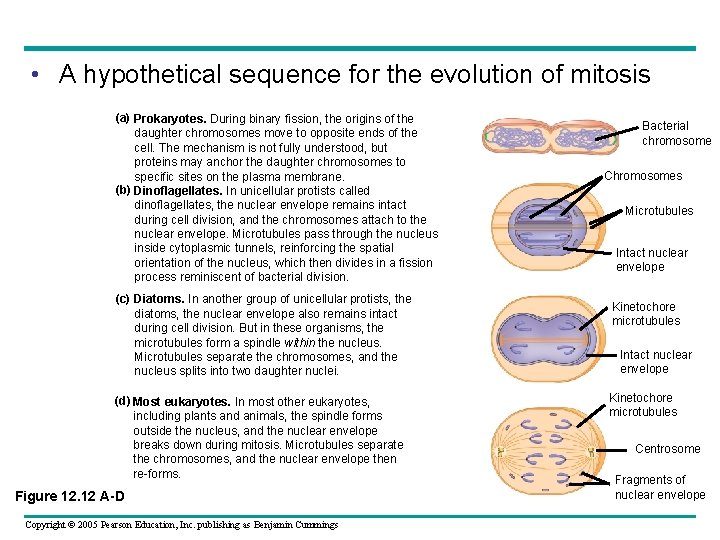 • A hypothetical sequence for the evolution of mitosis

(a) Prokaryotes. During binary fission, the origins of the daughter chromosomes move to opposite ends of the cell. The mechanism is not fully understood, but proteins may anchor the daughter chromosomes to specific sites on the plasma membrane.

(b) Dinoflagellates. In unicellular protists called dinoflagellates, the nuclear envelope remains intact during cell division, and the chromosomes attach to the nuclear envelope. Microtubules pass through the nucleus inside cytoplasmic tunnels, reinforcing the spatial orientation of the nucleus, which then divides in a fission process reminiscent of bacterial division.

(c) Diatoms. In another group of unicellular protists, the diatoms, the nuclear envelope also remains intact during cell division. But in these organisms, the microtubules form a spindle within the nucleus. Microtubules separate the chromosomes, and the nucleus splits into two daughter nuclei.

(d) Most eukaryotes. In most other eukaryotes, including plants and animals, the spindle forms outside the nucleus, and the nuclear envelope breaks down during mitosis. Microtubules separate the chromosomes, and the nuclear envelope then re-forms.

Bacterial chromosome

Chromosomes

Microtubules

Intact nuclear envelope

Kinetochore microtubules

Intact nuclear envelope

Kinetochore microtubules

Centrosome

Fragments of nuclear envelope

Figure 12.12 A-D

Copyright © 2005 Pearson Education, Inc. publishing as Benjamin Cummings